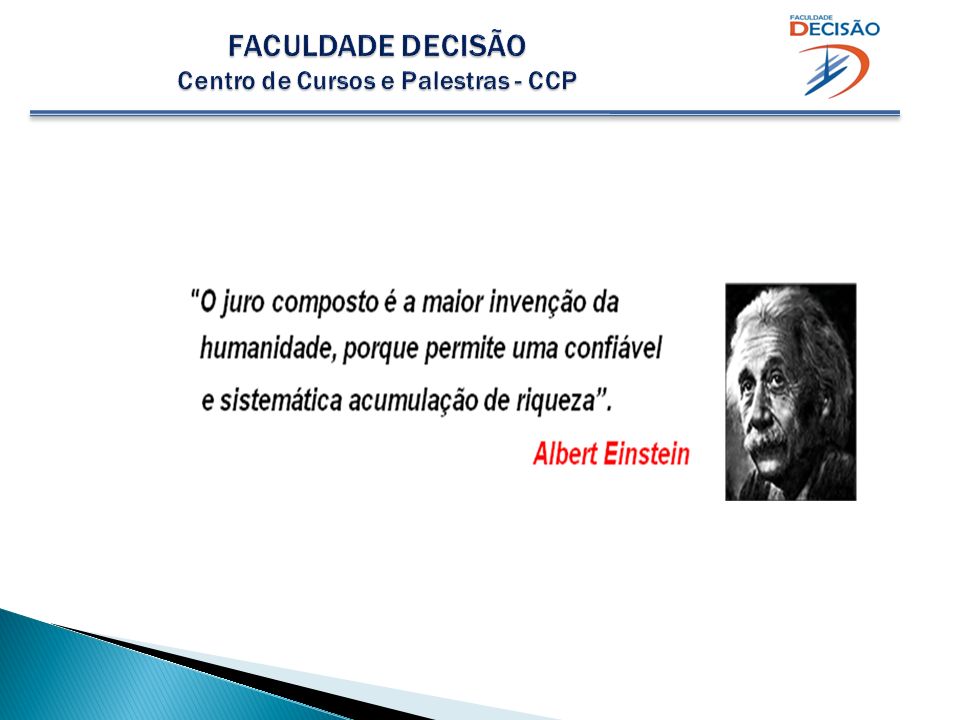 FACULDADE DECISÃO
Centro de Cursos e Palestras - CCP

FACULDADE
DECISÃO

"O juro composto é a maior invenção da humanidade, porque permite uma confiável e sistemática acumulação de riqueza".

Albert Einstein